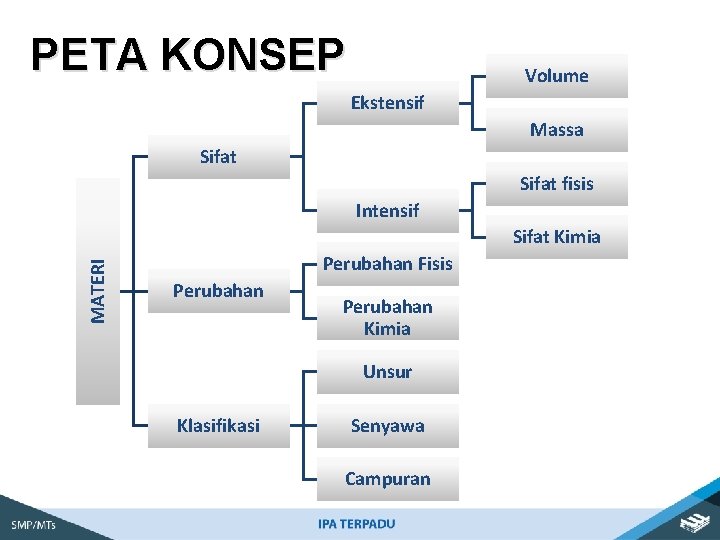 PETA KONSEP

MATERI

Sifat

Ekstensif

Volume

Massa

Intensif

Sifat fisis

Sifat Kimia

Perubahan

Perubahan Fisis

Perubahan Kimia

Klasifikasi

Unsur

Senyawa

Campuran

SMP/MTs

IPA TERPADU